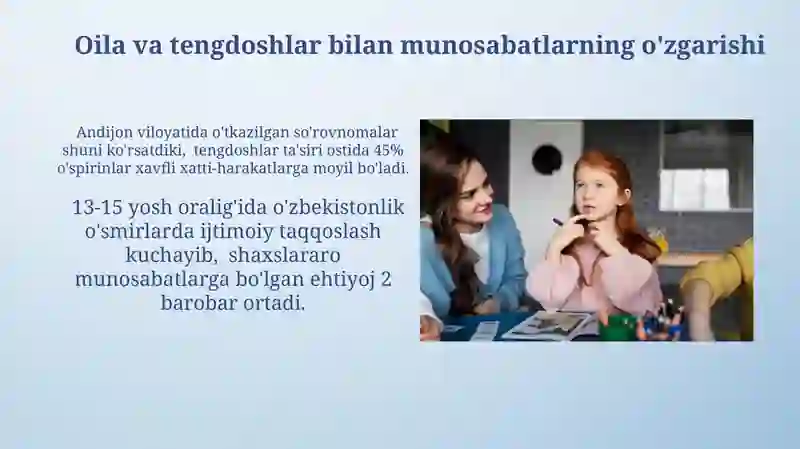 Oila va tengdoshlar bilan munosabatlarning o'zgarishi

Andijon viloyatida o'tkazilgan so'rovnomalar shuni ko'rsatdiki, tengdoshlar ta'siri ostida 45% o'spirinlar xavfli xatti-harakatlarga moyil bo'ladi.

13-15 yosh oralig'ida o'zbekistonlik o'smirlarda ijtimoiy taqqoslash kuchayib, shaxslararo munosabatlarga bo'lgan ehtiyoj 2 barobar ortadi.